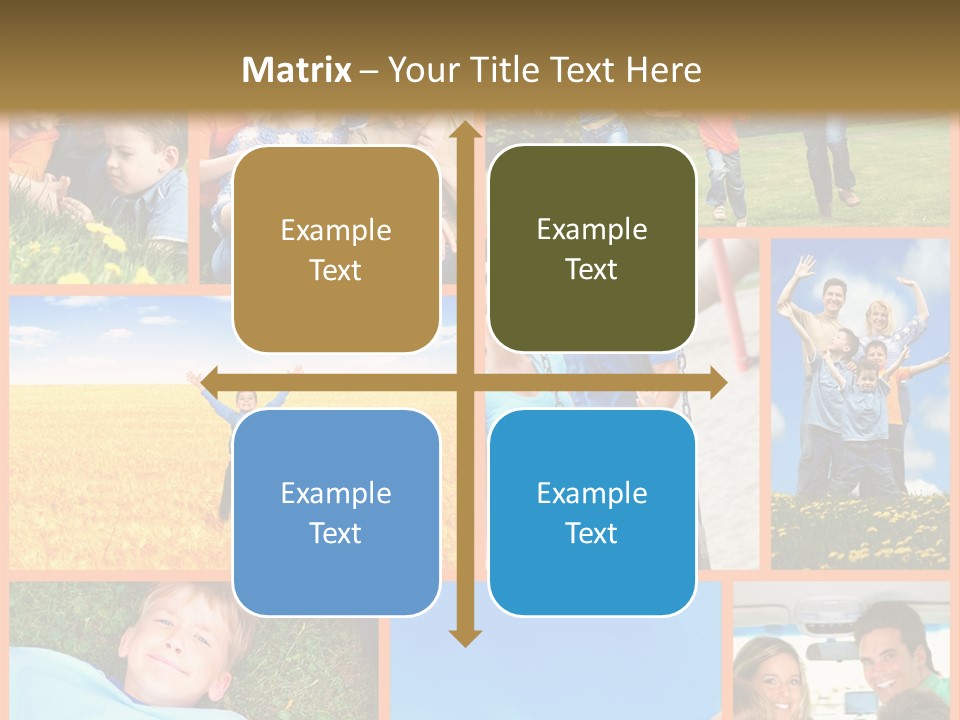 Matrix – Your Title Text Here

Example Text

Example Text

Example Text

Example Text